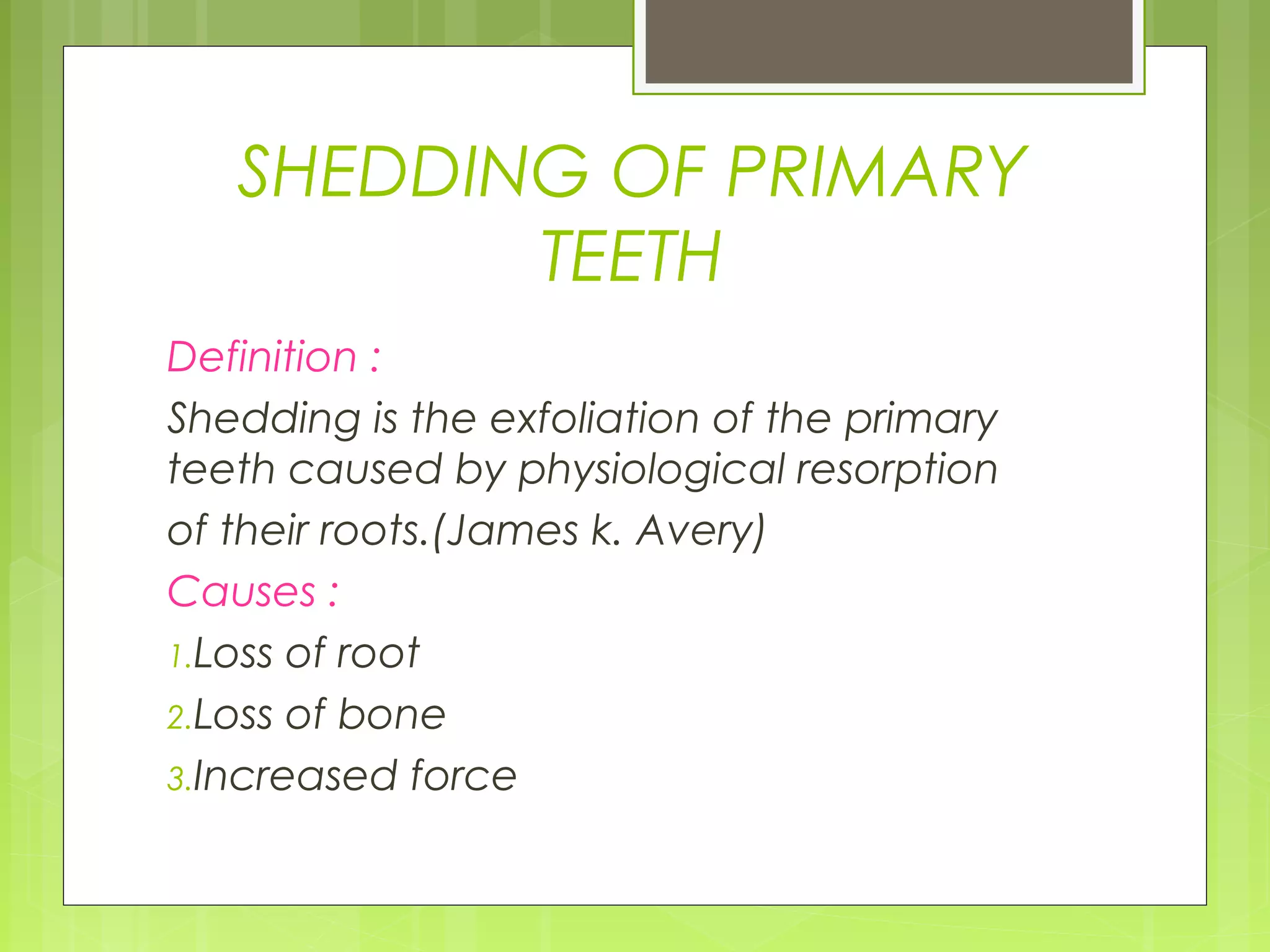 SHEDDING OF PRIMARY TEETH

Definition :

Shedding is the exfoliation of the primary teeth caused by physiological resorption of their roots.(James k. Avery)

Causes :

1.Loss of root

2.Loss of bone

3.Increased force